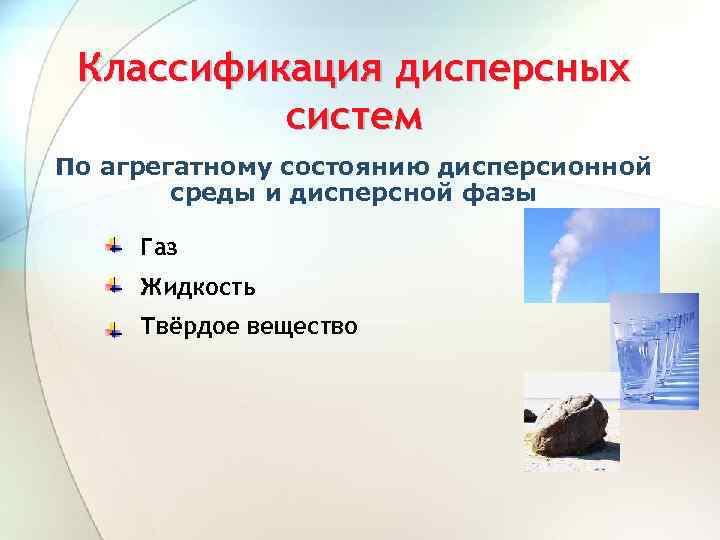 Классификация дисперсных систем

По агрегатному состоянию дисперсионной среды и дисперсной фазы

Газ
Жидкость
Твёрдое вещество